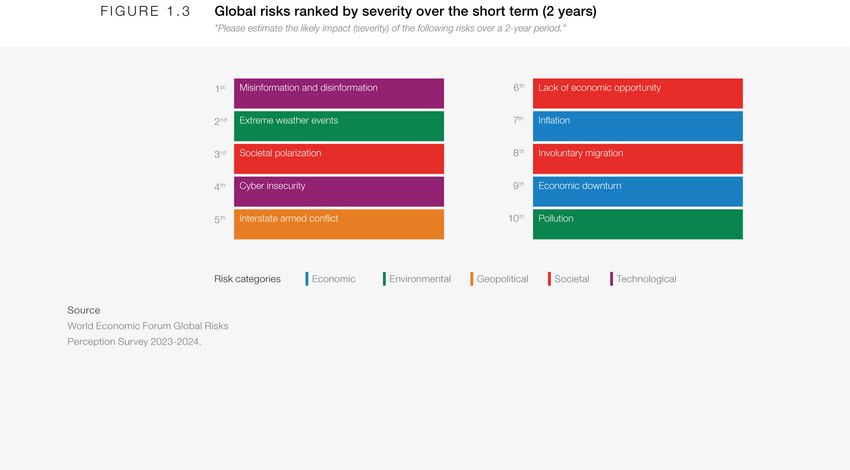 FIGURE 1.3 Global risks ranked by severity over the short term (2 years)

"Please estimate the likely impact (severity) of the following risks over a 2-year period."

1st Misinformation and disinformation

2nd Extreme weather events

3rd Societal polarization

4th Cyber insecurity

5th Interstate armed conflict

6th Lack of economic opportunity

7th Inflation

8th Involuntary migration

9th Economic downturn

10th Pollution

Risk categories Economic Environmental Geopolitical Societal Technological

Source
World Economic Forum Global Risks Perception Survey 2023-2024.